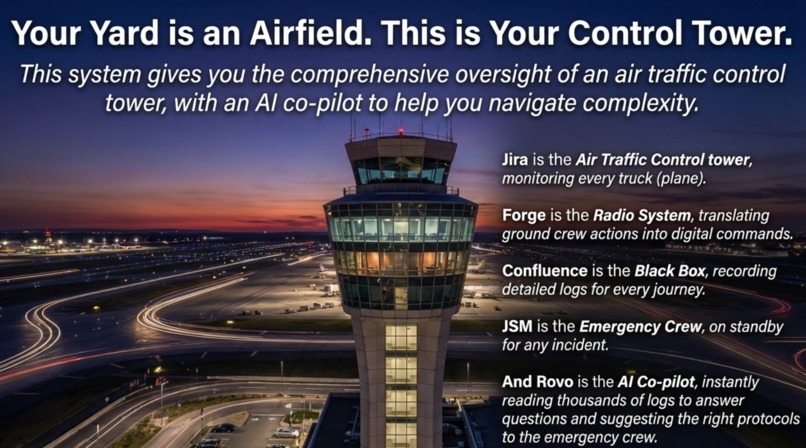 Your Yard is an Airfield. This is Your Control Tower.

This system gives you the comprehensive oversight of an air traffic control tower, with an AI co-pilot to help you navigate complexity.

Jira is the Air Traffic Control tower, monitoring every truck (plane).

Forge is the Radio System, translating ground crew actions into digital commands.

Confluence is the Black Box, recording detailed logs for every journey.

JSM is the Emergency Crew, on standby for any incident.

And Rovo is the AI Co-pilot, instantly reading thousands of logs to answer questions and suggesting the right protocols to the emergency crew.